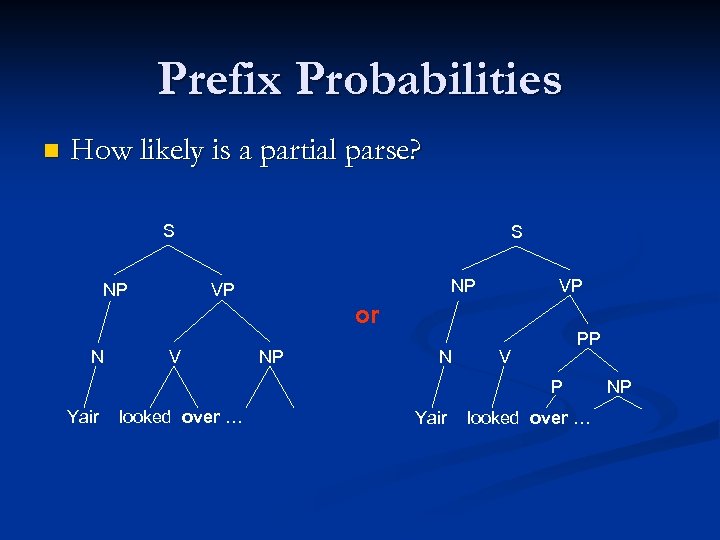 Prefix Probabilities

How likely is a partial parse?

S
NP VP
N V NP
Yair looked over …

or

S
NP VP
PP
N V
P NP
Yair looked over …